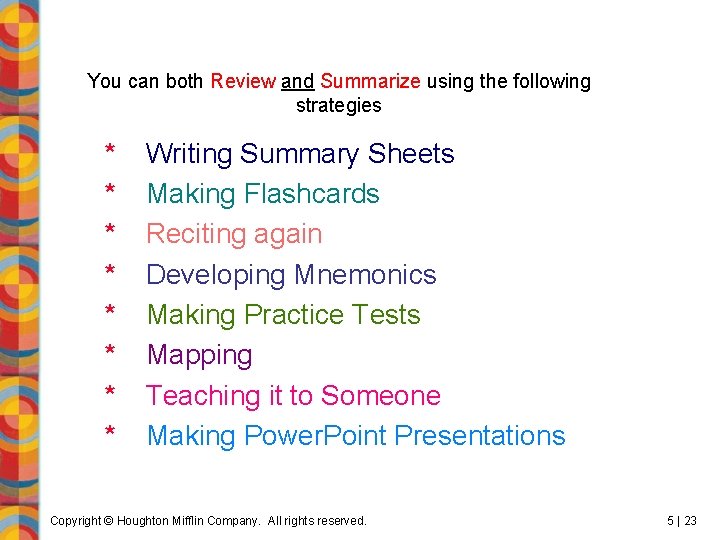 You can both Review and Summarize using the following strategies

* Writing Summary Sheets
* Making Flashcards
* Reciting again
* Developing Mnemonics
* Making Practice Tests
* Mapping
* Teaching it to Someone
* Making PowerPoint Presentations

Copyright © Houghton Mifflin Company. All rights reserved.

5 | 23